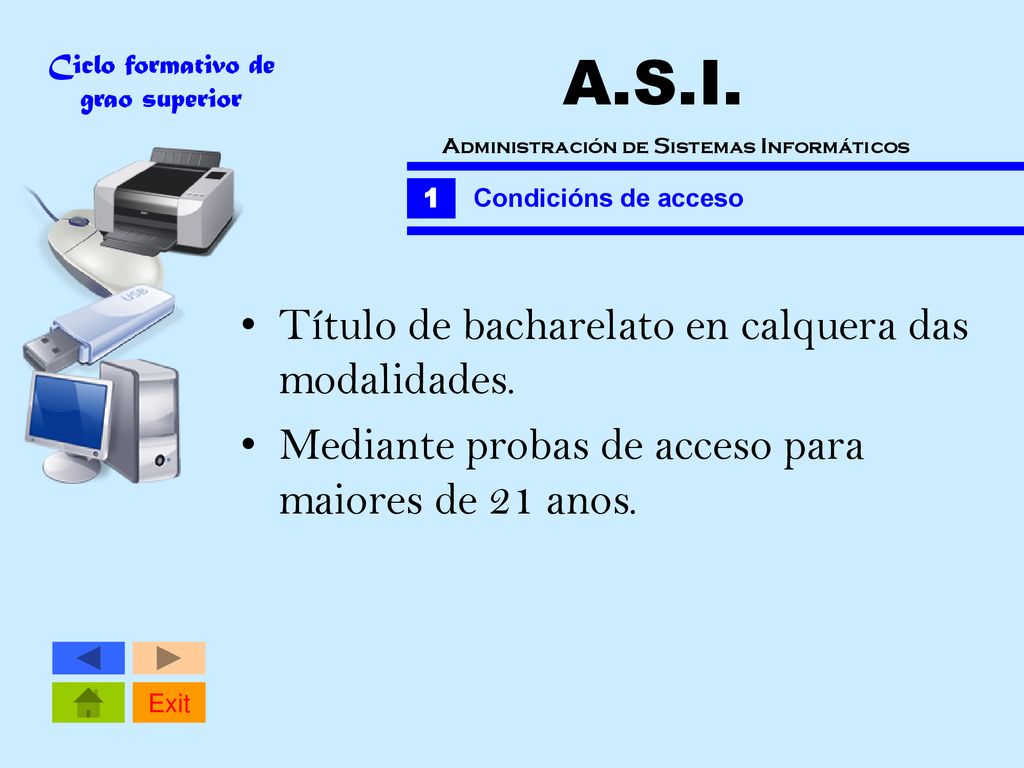 Ciclo formativo de grao superior

A.S.I.

Administración de Sistemas Informáticos

1 Condicións de acceso

USB

• Título de bacharelato en calquera das modalidades.

• Mediante probas de acceso para maiores de 21 anos.

Exit